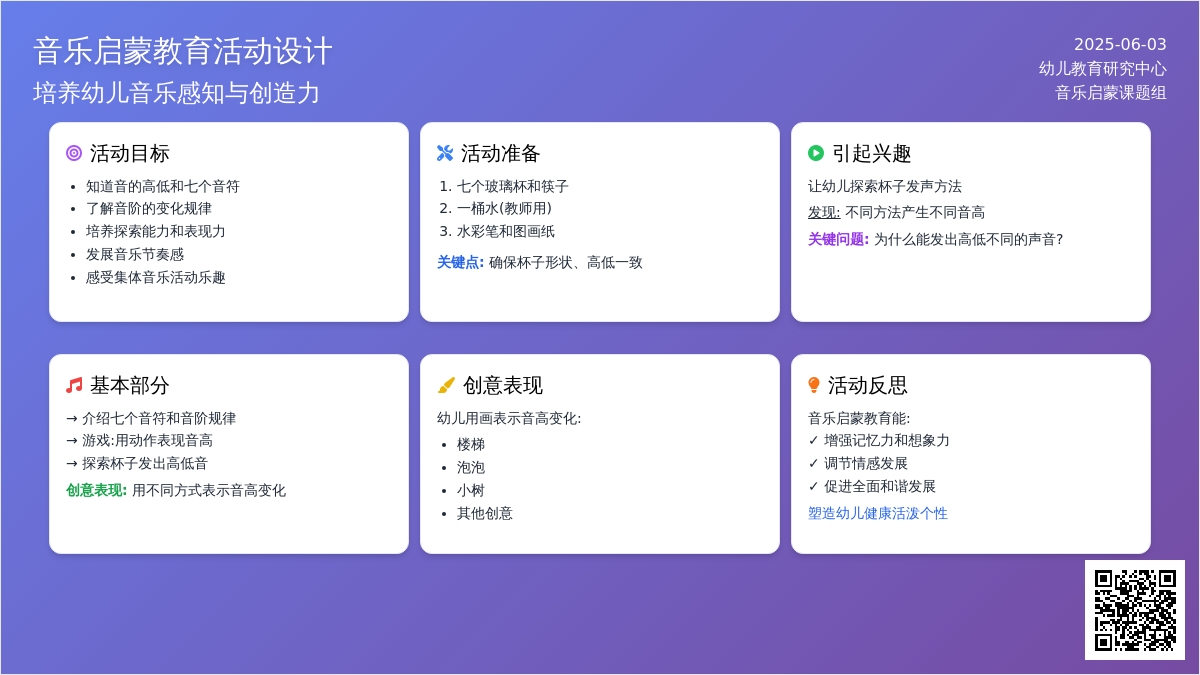 音乐启蒙教育活动设计
培养幼儿音乐感知与创造力

2025-06-03
幼儿教育研究中心
音乐启蒙课题组

活动目标
- 知道音的高低和七个音符
- 了解音阶的变化规律
- 培养探索能力和表现力
- 发展音乐节奏感
- 感受集体音乐活动乐趣

活动准备
1. 七个玻璃杯和筷子
2. 一桶水(教师用)
3. 水彩笔和图画纸

关键点: 确保杯子形状、高低一致

引起兴趣
让幼儿探索杯子发声方法

发现: 不同方法产生不同音高

关键问题: 为什么能发出高低不同的声音?

基本部分
→ 介绍七个音符和音阶规律
→ 游戏:用动作表现音高
→ 探索杯子发出高低音

创意表现: 用不同方式表示音高变化

创意表现
幼儿用画表示音高变化:
- 楼梯
- 泡泡
- 小树
- 其他创意

活动反思
音乐启蒙教育能:
✓ 增强记忆力和想象力
✓ 调节情感发展
✓ 促进全面和谐发展

塑造幼儿健康活泼个性